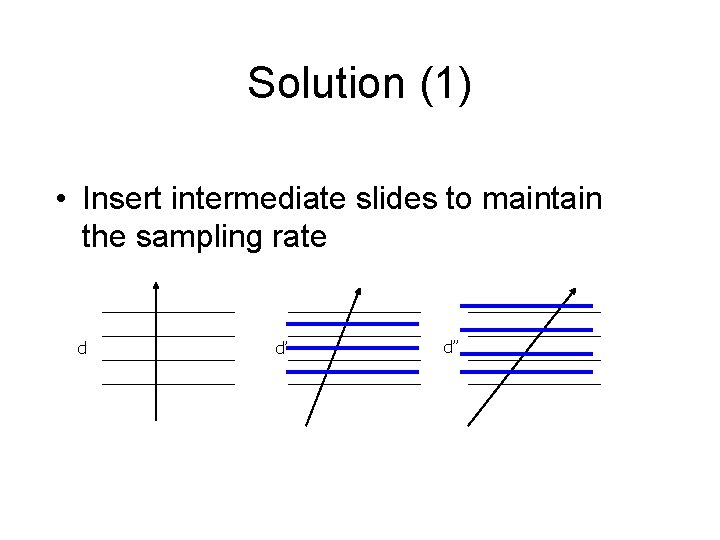 Solution (1)

• Insert intermediate slides to maintain the sampling rate

d

d'

d''